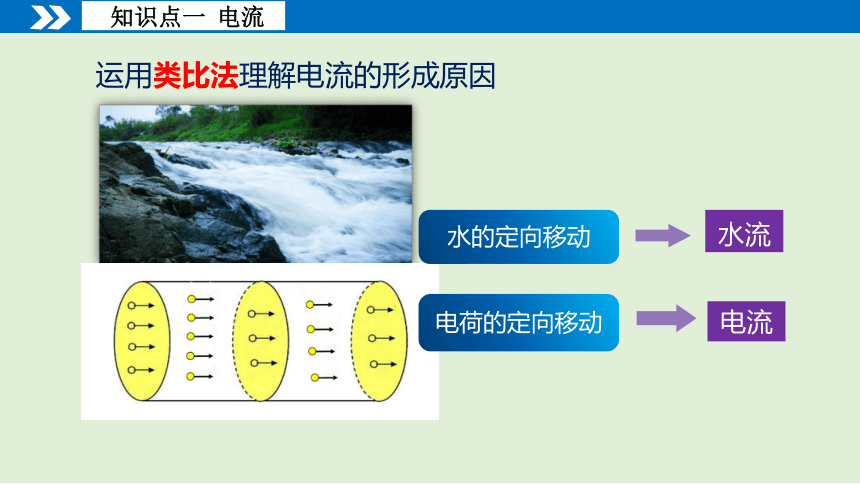 知识点一 电流

运用类比法理解电流的形成原因

水的定向移动

水流

电荷的定向移动

电流